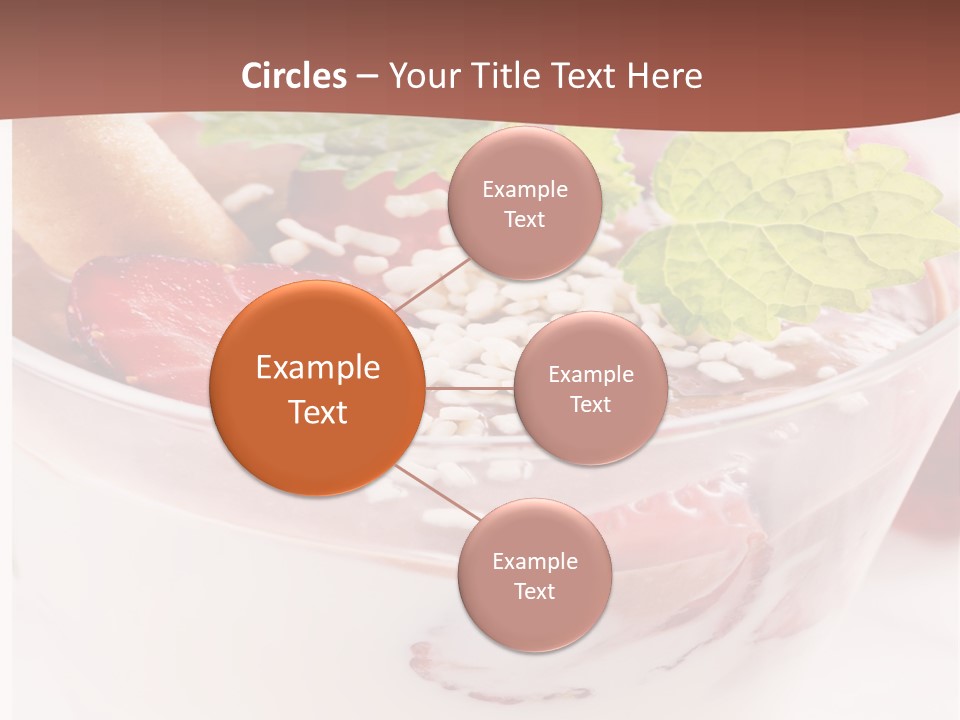 Circles – Your Title Text Here

Example Text

Example Text

Example Text

Example Text